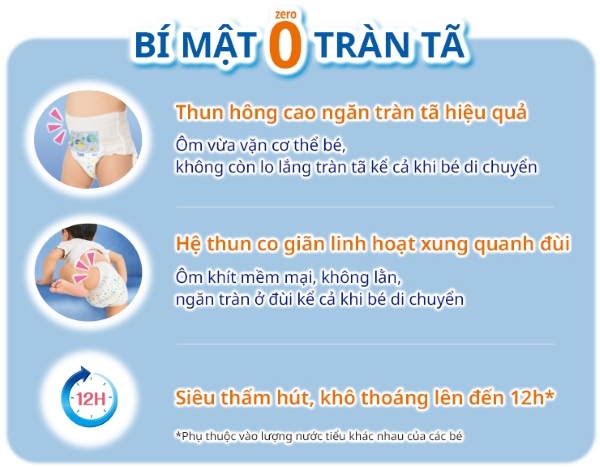 BÍ MẬT zero 0 TRÀN TÃ

Thun hông cao ngăn tràn tã hiệu quả

Ôm vừa vặn cơ thể bé, không còn lo lắng tràn tã kể cả khi bé di chuyển

Hệ thun co giãn linh hoạt xung quanh đùi

Ôm khít mềm mại, không lằn, ngăn tràn ở đùi kể cả khi bé di chuyển

12H

Siêu thấm hút, khô thoáng lên đến 12h*

*Phụ thuộc vào lượng nước tiểu khác nhau của các bé